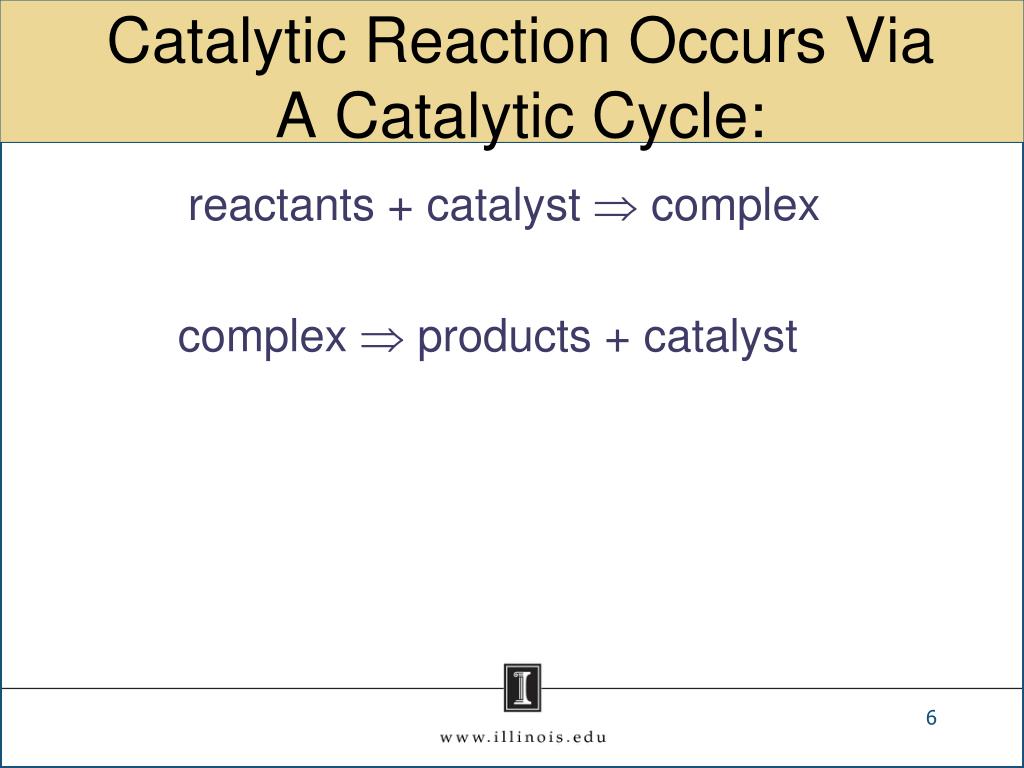 Catalytic Reaction Occurs Via A Catalytic Cycle:

reactants + catalyst $\Rightarrow$ complex

complex $\Rightarrow$ products + catalyst

I

www.illinois.edu

6